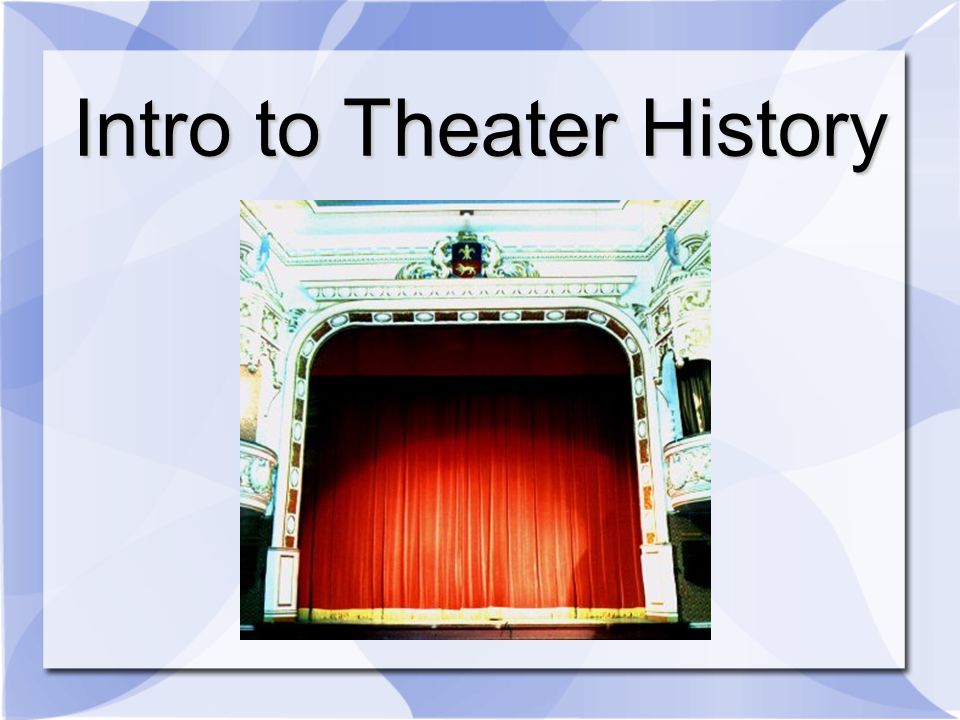 Intro to Theater History